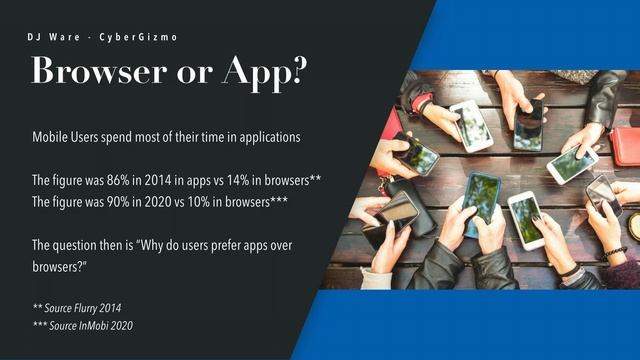 DJ Ware - CyberGizmo

Browser or App?

Mobile Users spend most of their time in applications

The figure was 86% in 2014 in apps vs 14% in browsers**
The figure was 90% in 2020 vs 10% in browsers***

The question then is “Why do users prefer apps over browsers?”

** Source Flurry 2014
*** Source InMobi 2020